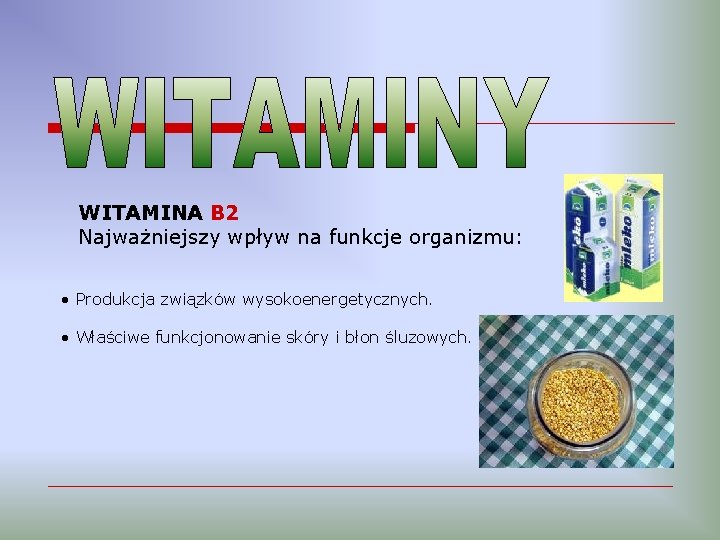 WITAMINY

WITAMINA B2
Najważniejszy wpływ na funkcje organizmu:

• Produkcja związków wysokoenergetycznych.

• Właściwe funkcjonowanie skóry i błon śluzowych.

mleko

mleko

mleko